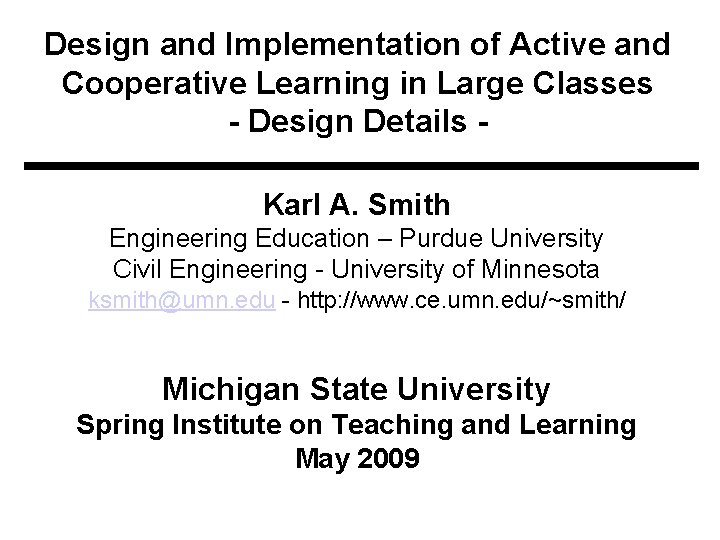 Design and Implementation of Active and Cooperative Learning in Large Classes
- Design Details -

Karl A. Smith
Engineering Education – Purdue University
Civil Engineering - University of Minnesota
ksmith@umn.edu - http://www.ce.umn.edu/~smith/

Michigan State University
Spring Institute on Teaching and Learning
May 2009